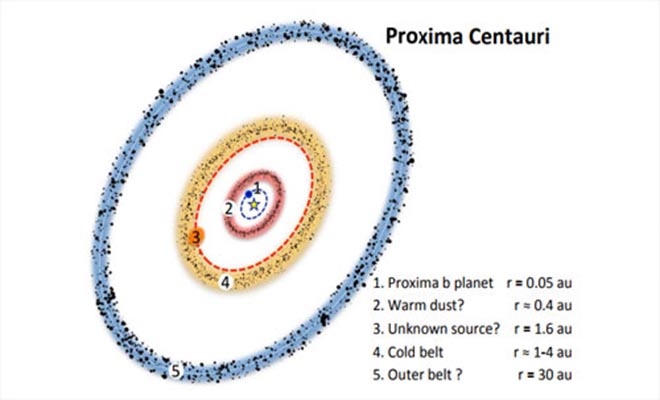 Proxima Centauri

1
2
3
4
5

1. Proxima b planet r = 0.05 au
2. Warm dust? r ≈ 0.4 au
3. Unknown source? r = 1.6 au
4. Cold belt r ≈ 1-4 au
5. Outer belt ? r = 30 au